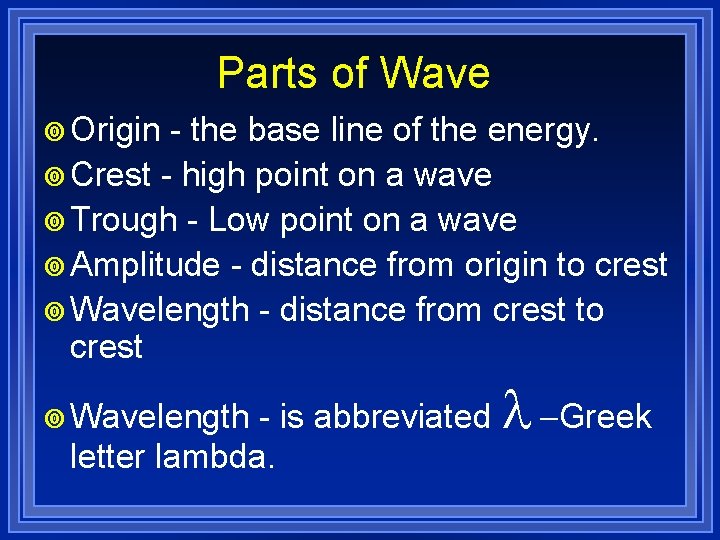 Parts of Wave

Origin - the base line of the energy.

Crest - high point on a wave

Trough - Low point on a wave

Amplitude - distance from origin to crest

Wavelength - distance from crest to crest

Wavelength - is abbreviated $\lambda$ –Greek letter lambda.